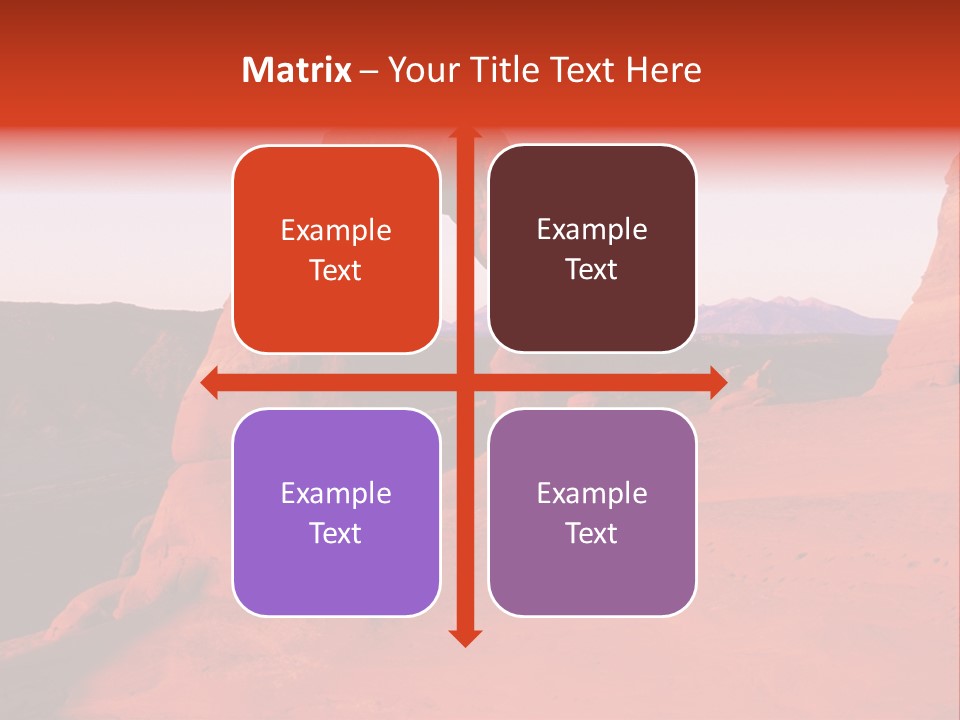 Matrix – Your Title Text Here

Example Text

Example Text

Example Text

Example Text